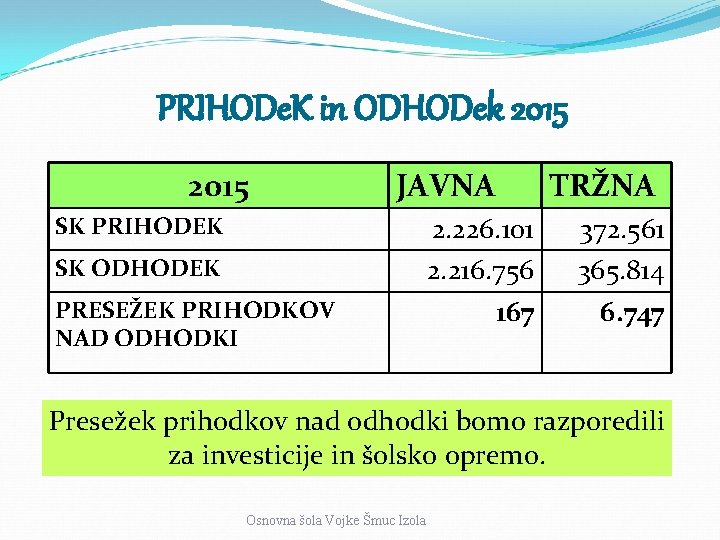 PRIHODeK in ODHODek 2015

| 2015 | JAVNA | TRŽNA |
|---|---|---|
| SK PRIHODEK | 2.226.101 | 372.561 |
| SK ODHODEK | 2.216.756 | 365.814 |
| PRESEŽEK PRIHODKOV NAD ODHODKI | 167 | 6.747 |

Presežek prihodkov nad odhodki bomo razporedili za investicije in šolsko opremo.

Osnovna šola Vojke Šmuc Izola